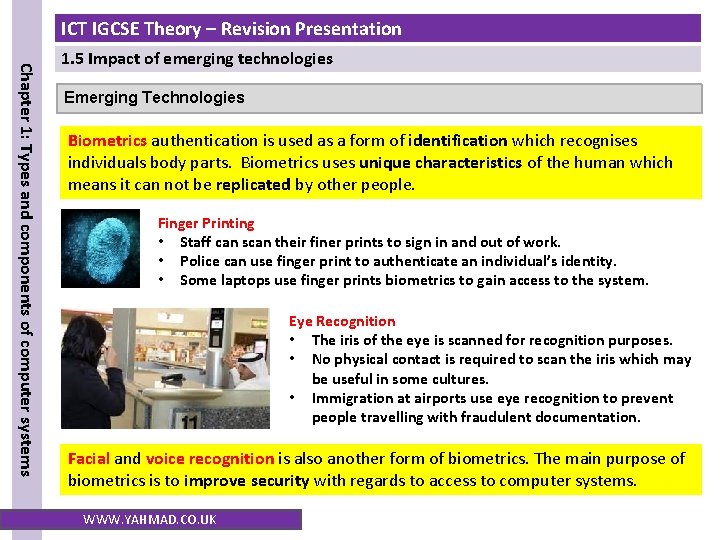 Chapter 1: Types and components of computer systems

ICT IGCSE Theory – Revision Presentation

1.5 Impact of emerging technologies

Emerging Technologies

Biometrics authentication is used as a form of identification which recognises individuals body parts. Biometrics uses unique characteristics of the human which means it can not be replicated by other people.

Finger Printing
• Staff can scan their finer prints to sign in and out of work.
• Police can use finger print to authenticate an individual's identity.
• Some laptops use finger prints biometrics to gain access to the system.

11

Eye Recognition
• The iris of the eye is scanned for recognition purposes.
• No physical contact is required to scan the iris which may be useful in some cultures.
• Immigration at airports use eye recognition to prevent people travelling with fraudulent documentation.

Facial and voice recognition is also another form of biometrics. The main purpose of biometrics is to improve security with regards to access to computer systems.

WWW.YAHMAD.CO.UK